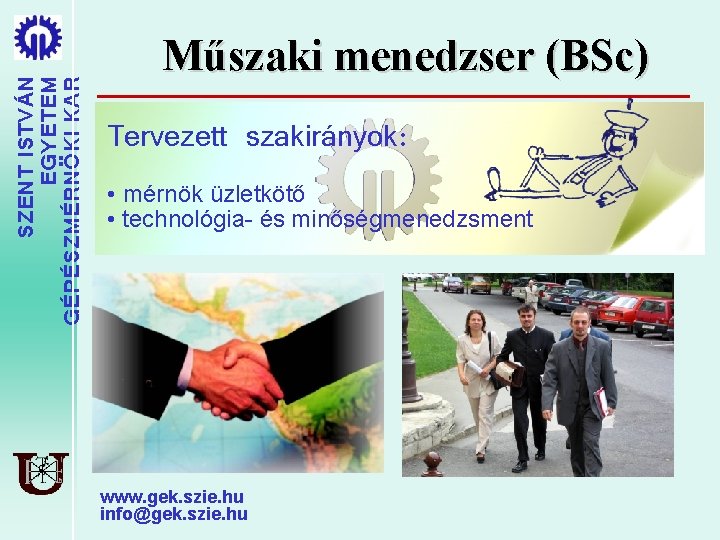 SZENT ISTVÁN EGYETEM GÉPÉSZMÉRNÖKI KAR

Műszaki menedzser (BSc)

Tervezett szakirányok:

• mérnök üzletkötő
• technológia- és minőségmenedzsment

www.gek.szie.hu
info@gek.szie.hu